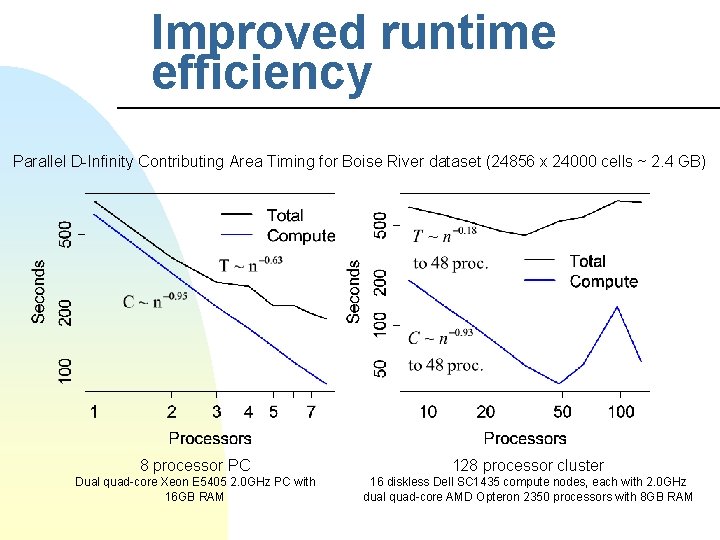 Improved runtime efficiency

Parallel D-Infinity Contributing Area Timing for Boise River dataset (24856 x 24000 cells ~ 2.4 GB)

Total
Compute
$T \sim n^{-0.63}$
$C \sim n^{-0.95}$
Seconds
500
200
100
1 2 3 4 5 7
Processors

8 processor PC
Dual quad-core Xeon E5405 2.0GHz PC with 16GB RAM

$T \sim n^{-0.18}$
to 48 proc.
Total
Compute
$C \sim n^{-0.93}$
to 48 proc.
Seconds
500
200
100
50
10 20 50 100
Processors

128 processor cluster
16 diskless Dell SC1435 compute nodes, each with 2.0GHz dual quad-core AMD Opteron 2350 processors with 8GB RAM